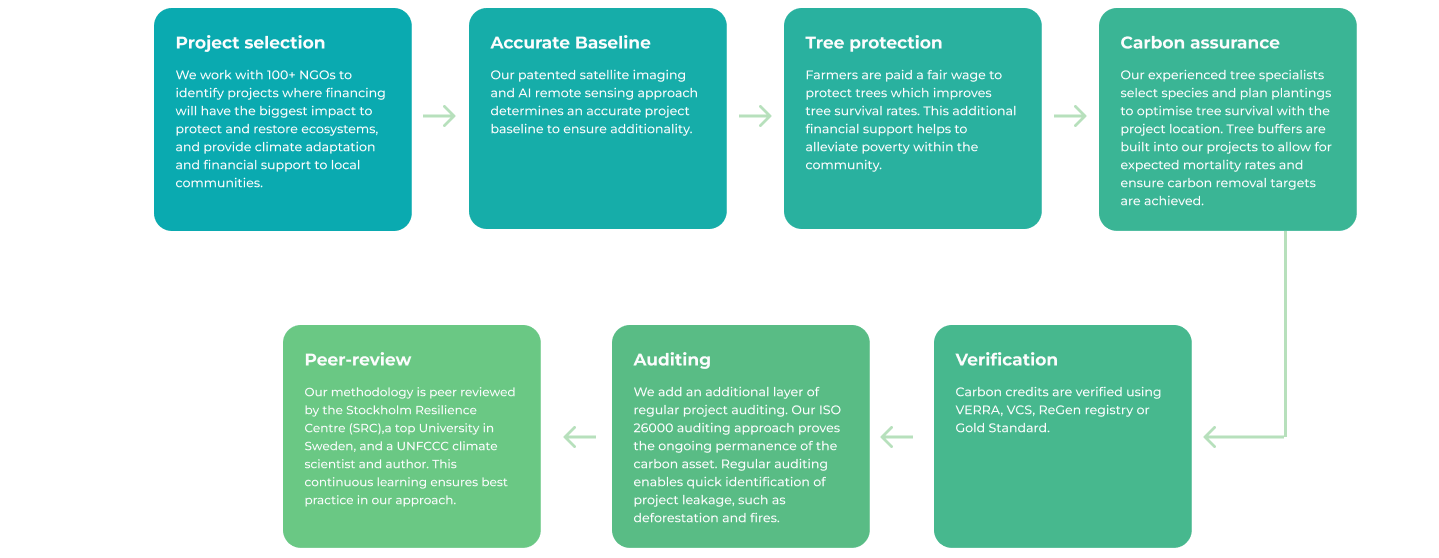 Project selection

We work with 100+ NGOs to identify projects where financing will have the biggest impact to protect and restore ecosystems, and provide climate adaptation and financial support to local communities.

Accurate Baseline

Our patented satellite imaging and AI remote sensing approach determines an accurate project baseline to ensure additionality.

Tree protection

Farmers are paid a fair wage to protect trees which improves tree survival rates. This additional financial support helps to alleviate poverty within the community.

Carbon assurance

Our experienced tree specialists select species and plan plantings to optimise tree survival with the project location. Tree buffers are built into our projects to allow for expected mortality rates and ensure carbon removal targets are achieved.

Verification

Carbon credits are verified using VERRA, VCS, ReGen registry or Gold Standard.

Auditing

We add an additional layer of regular project auditing. Our ISO 26000 auditing approach proves the ongoing permanence of the carbon asset. Regular auditing enables quick identification of project leakage, such as deforestation and fires.

Peer-review

Our methodology is peer reviewed by the Stockholm Resilience Centre (SRC),a top University in Sweden, and a UNFCCC climate scientist and author. This continuous learning ensures best practice in our approach.